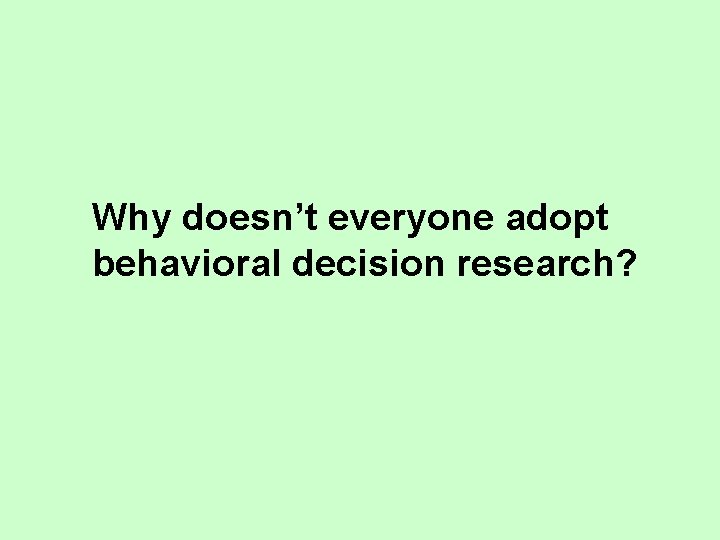 Why doesn’t everyone adopt behavioral decision research?